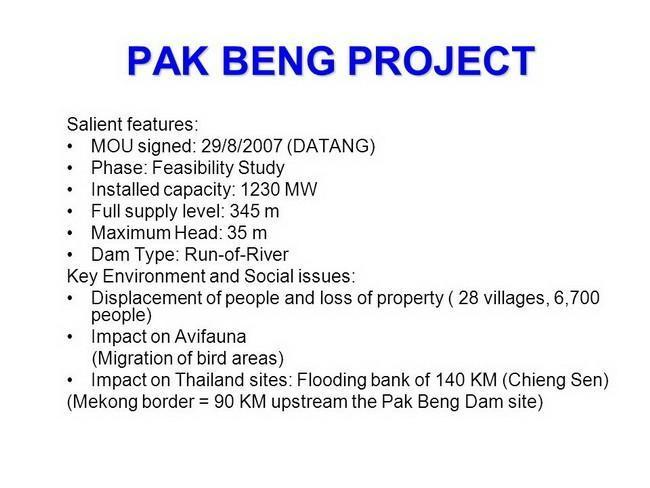 PAK BENG PROJECT

Salient features:
• MOU signed: 29/8/2007 (DATANG)
• Phase: Feasibility Study
• Installed capacity: 1230 MW
• Full supply level: 345 m
• Maximum Head: 35 m
• Dam Type: Run-of-River
Key Environment and Social issues:
• Displacement of people and loss of property ( 28 villages, 6,700 people)
• Impact on Avifauna
(Migration of bird areas)
• Impact on Thailand sites: Flooding bank of 140 KM (Chieng Sen)
(Mekong border = 90 KM upstream the Pak Beng Dam site)